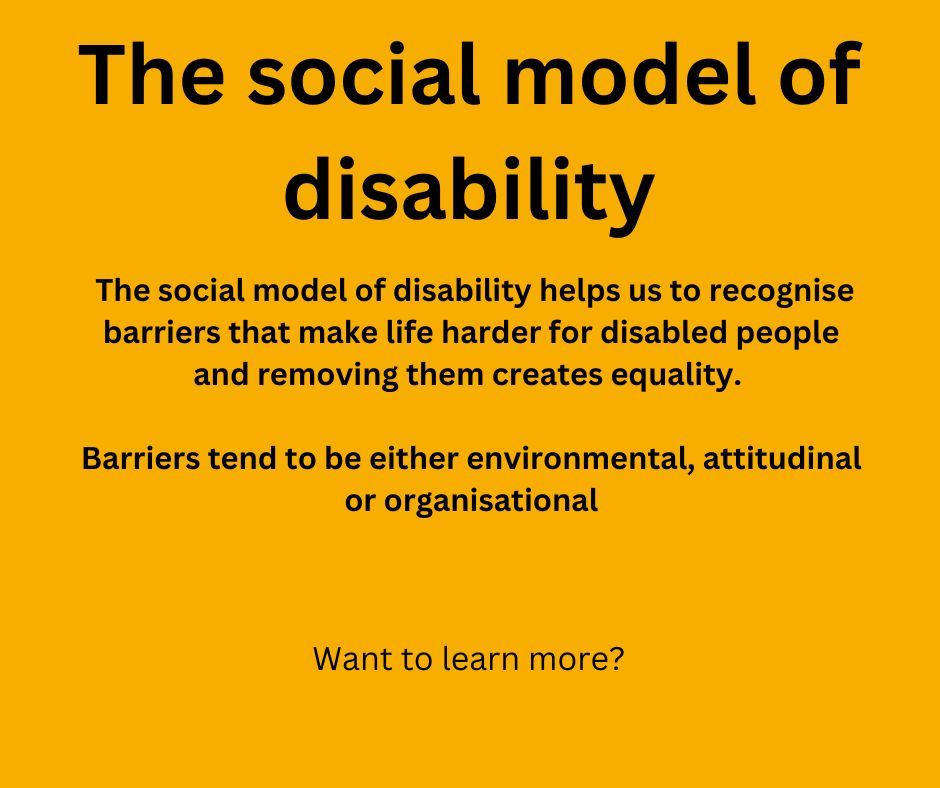 The social model of disability

The social model of disability helps us to recognise barriers that make life harder for disabled people and removing them creates equality.

Barriers tend to be either environmental, attitudinal or organisational

Want to learn more?